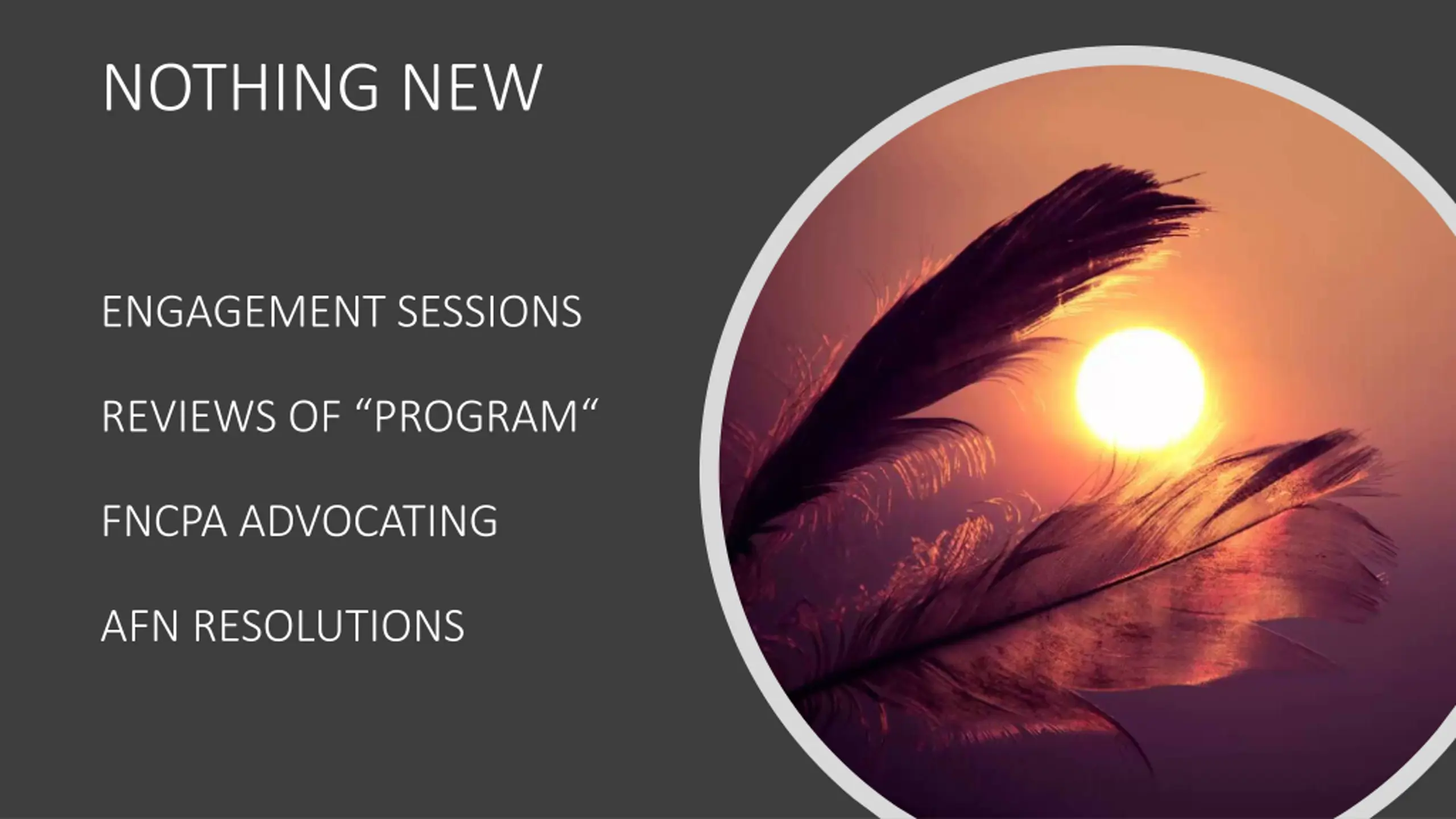 NOTHING NEW

ENGAGEMENT SESSIONS

REVIEWS OF “PROGRAM“

FNCPA ADVOCATING

AFN RESOLUTIONS